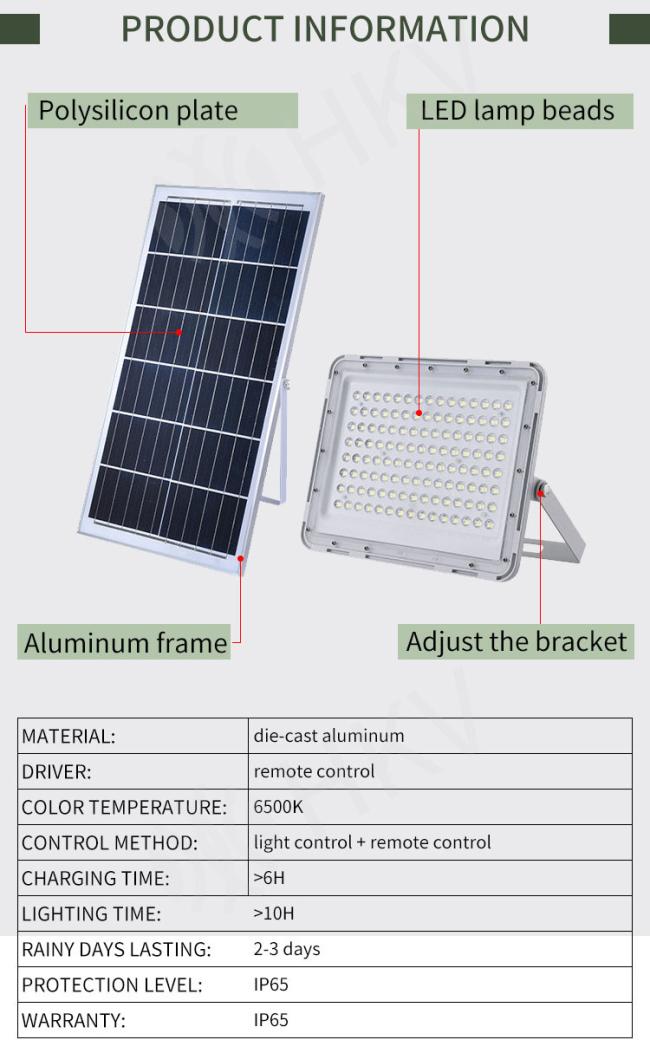 PRODUCT INFORMATION

Polysilicon plate

LED lamp beads

Aluminum frame

Adjust the bracket

| MATERIAL: | die-cast aluminum |
|---|---|
| DRIVER: | remote control |
| COLOR TEMPERATURE: | 6500K |
| CONTROL METHOD: | light control + remote control |
| CHARGING TIME: | >6H |
| LIGHTING TIME: | >10H |
| RAINY DAYS LASTING: | 2-3 days |
| PROTECTION LEVEL: | IP65 |
| WARRANTY: | IP65 |